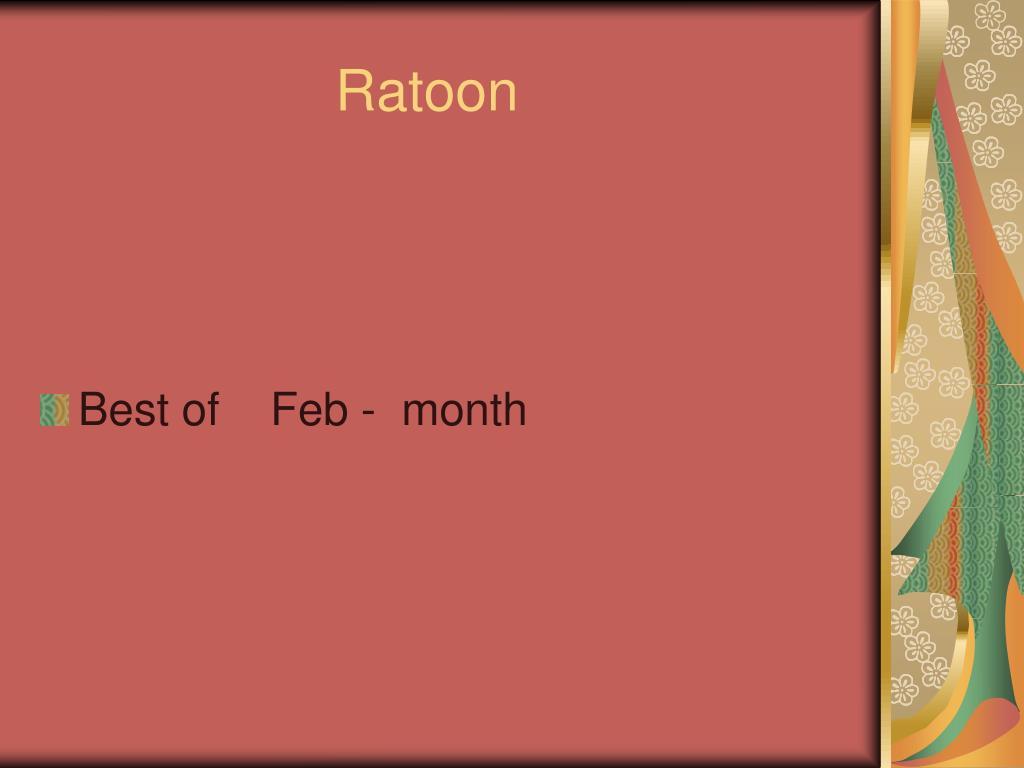 Ratoon

Best of Feb - month